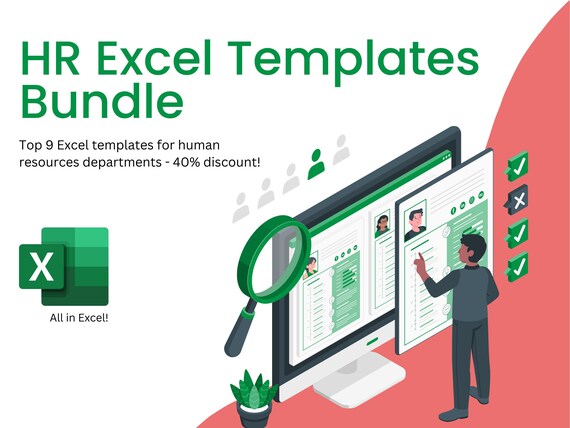 HR Excel Templates Bundle

Top 9 Excel templates for human resources departments - 40% discount!

X

All in Excel!